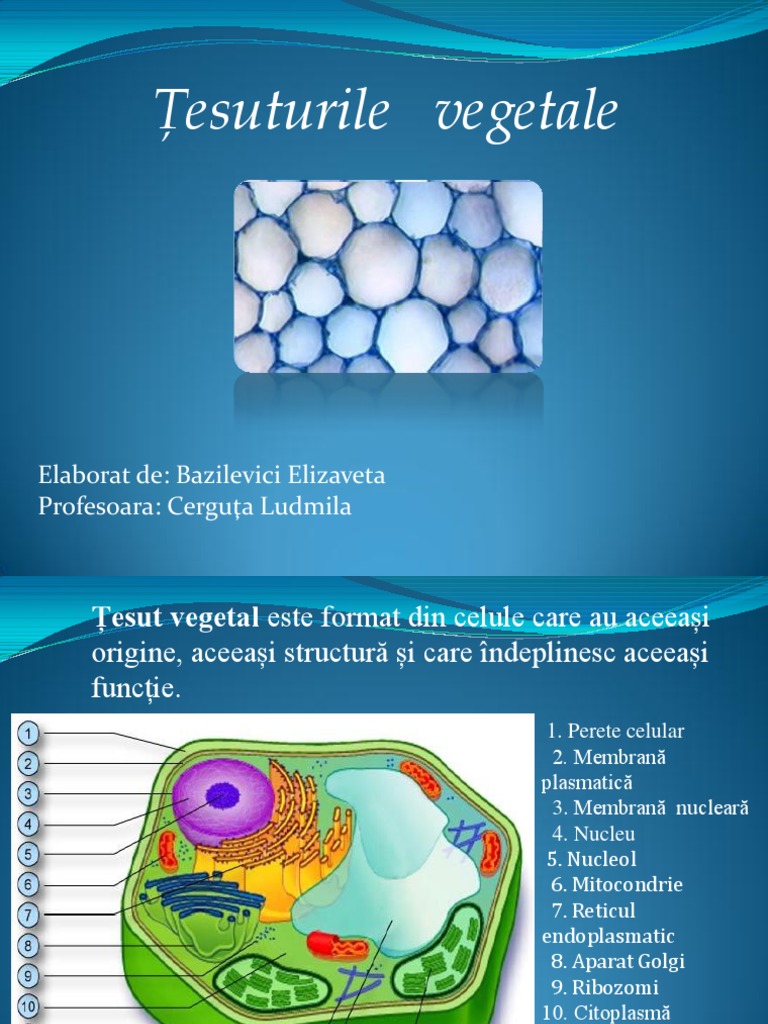 Țesuturile vegetale

Elaborat de: Bazilevici Elizaveta
Profesoara: Cerguța Ludmila

Țesut vegetal este format din celule care au aceeași origine, aceeași structură și care îndeplinesc aceeași funcție.

1
2
3
4
5
6
7
8
9
10

1. Perete celular
2. Membrană plasmatică
3. Membrană nucleară
4. Nucleu
5. Nucleol
6. Mitocondrie
7. Reticul endoplasmatic
8. Aparat Golgi
9. Ribozomi
10. Citoplasmă